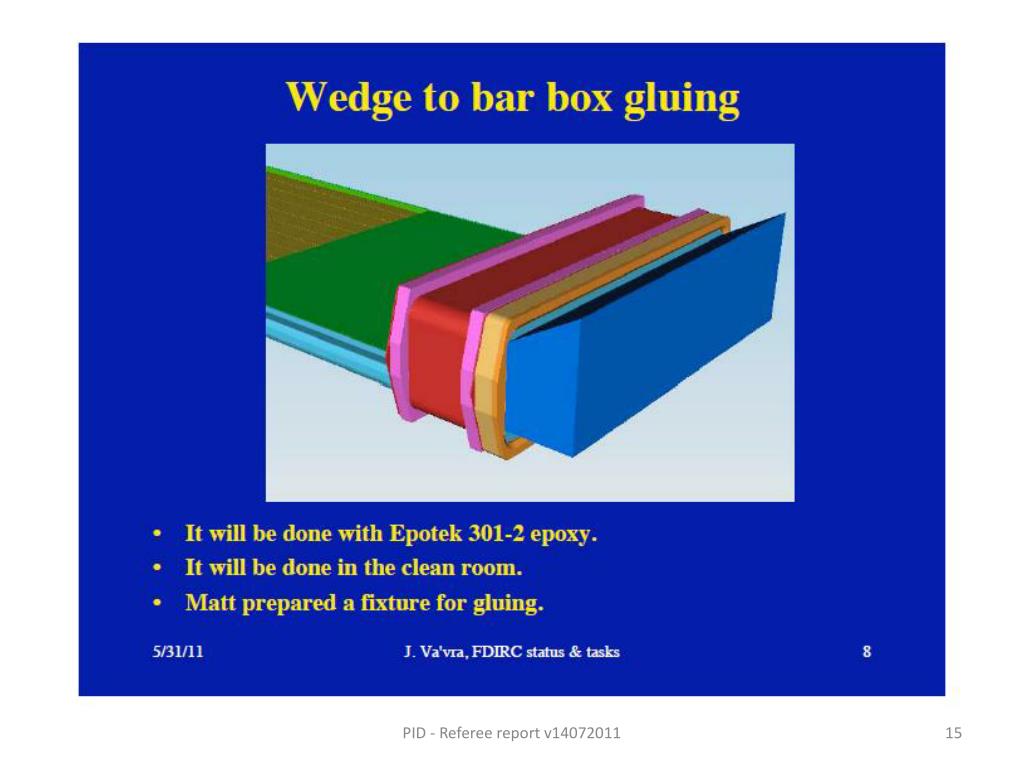 Wedge to bar box gluing

• It will be done with Epotek 301-2 epoxy.
• It will be done in the clean room.
• Matt prepared a fixture for gluing.

5/31/11

J. Va'vra, FDIRC status & tasks

8

PID - Referee report v14072011

15